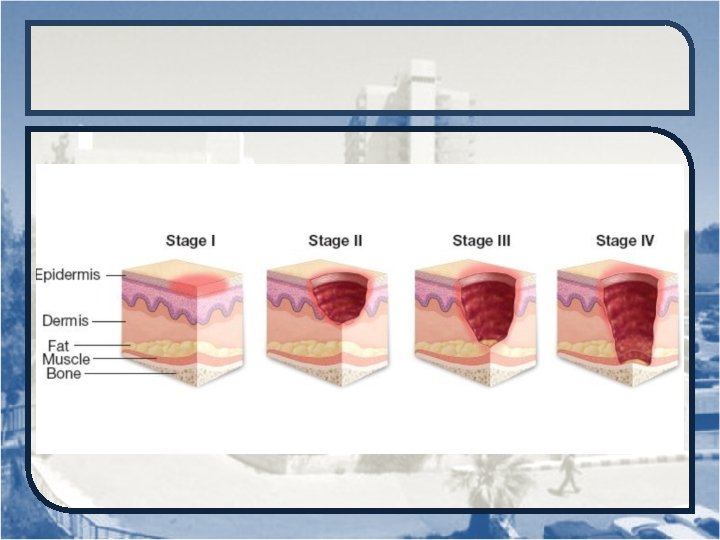 Stage I
Stage II
Stage III
Stage IV
Epidermis
Dermis
Fat
Muscle
Bone